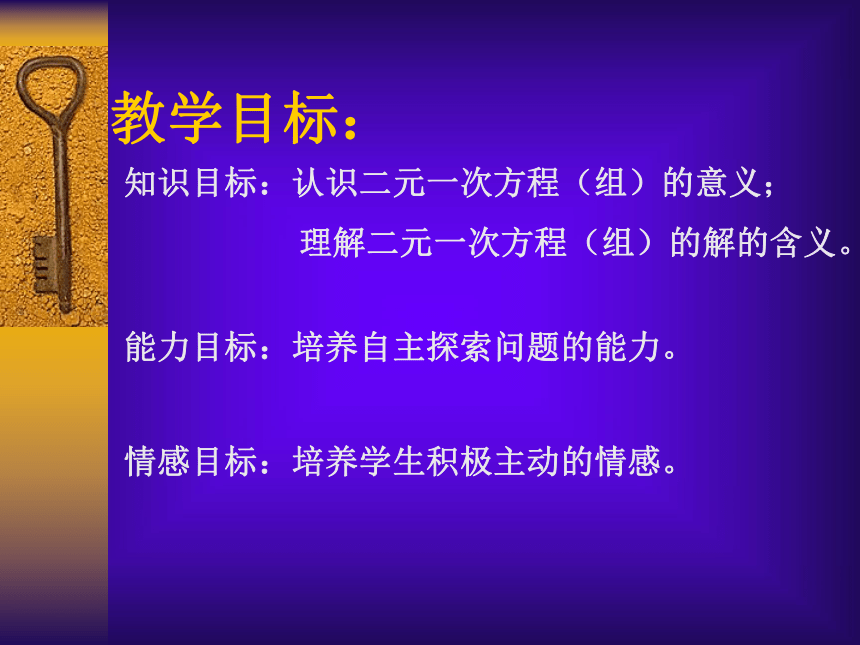 教学目标：

知识目标：认识二元一次方程（组）的意义；

理解二元一次方程（组）的解的含义。

能力目标：培养自主探索问题的能力。

情感目标：培养学生积极主动的情感。